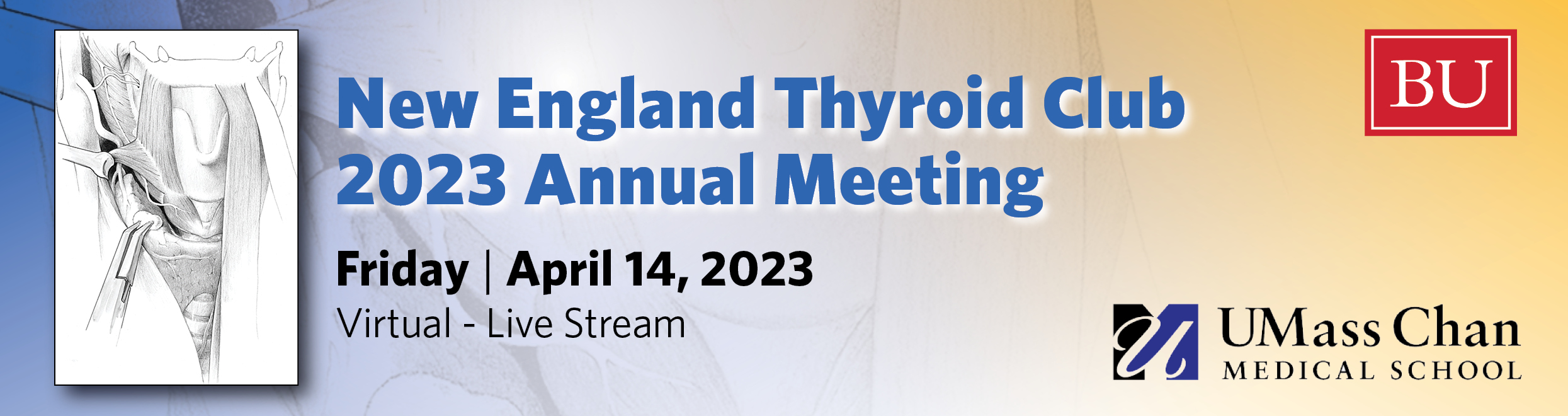 New England Thyroid Club
2023 Annual Meeting

Friday | April 14, 2023
Virtual - Live Stream

BU

UMass Chan
MEDICAL SCHOOL